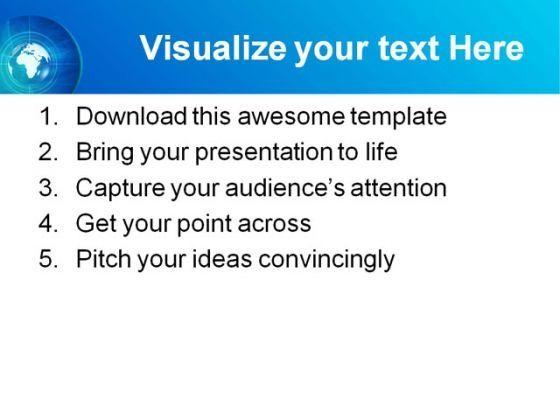 Visualize your text Here

1. Download this awesome template
2. Bring your presentation to life
3. Capture your audience's attention
4. Get your point across
5. Pitch your ideas convincingly